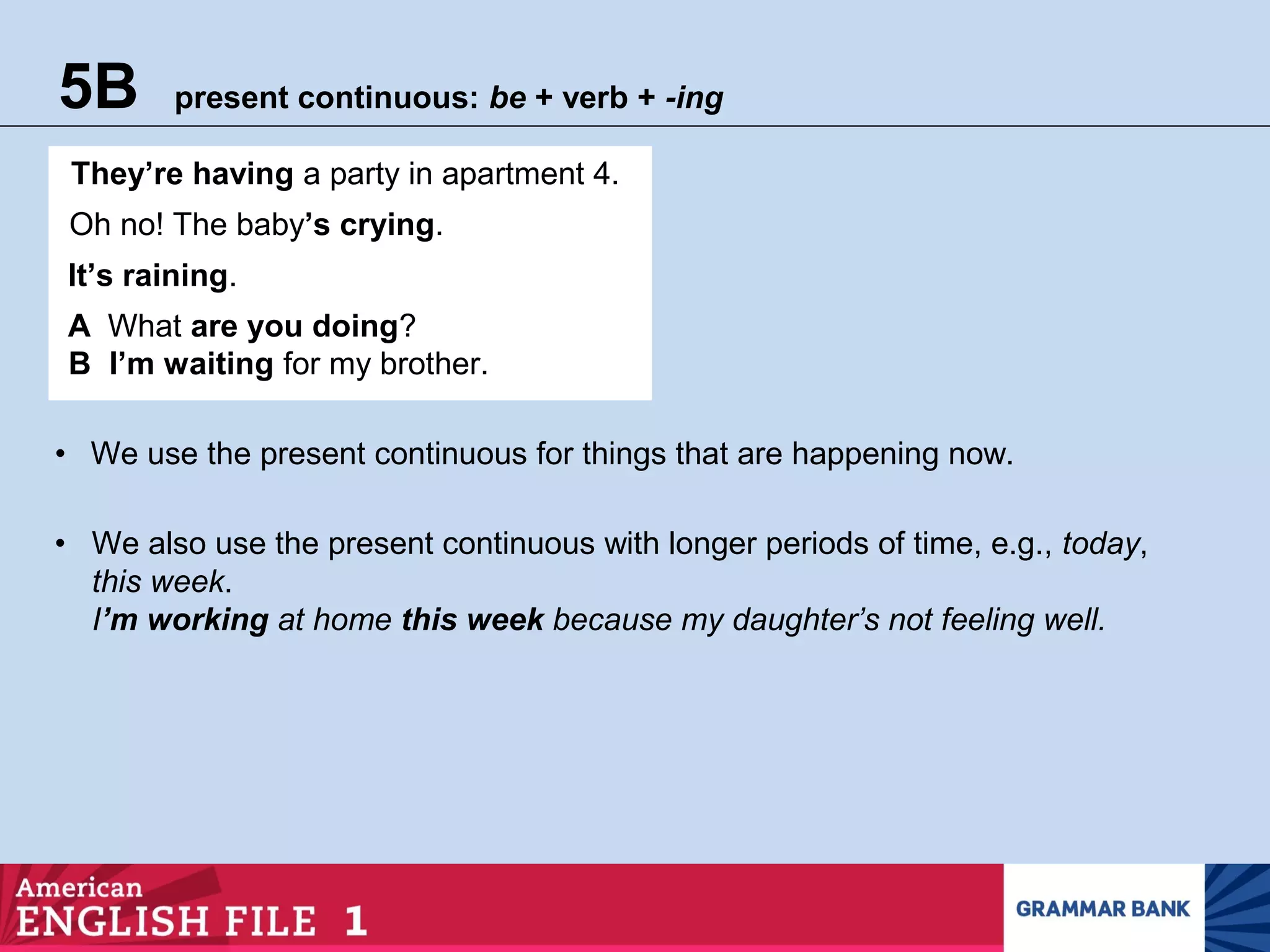 5B present continuous: be + verb + -ing

They're having a party in apartment 4.

Oh no! The baby's crying.

It's raining.

A What are you doing?
B I'm waiting for my brother.

• We use the present continuous for things that are happening now.

• We also use the present continuous with longer periods of time, e.g., today, this week.
I'm working at home this week because my daughter's not feeling well.

American
ENGLISH FILE 1

GRAMMAR BANK